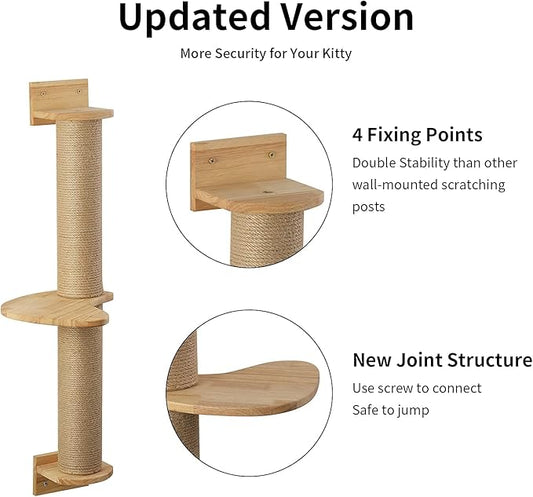 Updated Version

More Security for Your Kitty

4 Fixing Points

Double Stability than other wall-mounted scratching posts

New Joint Structure

Use screw to connect
Safe to jump